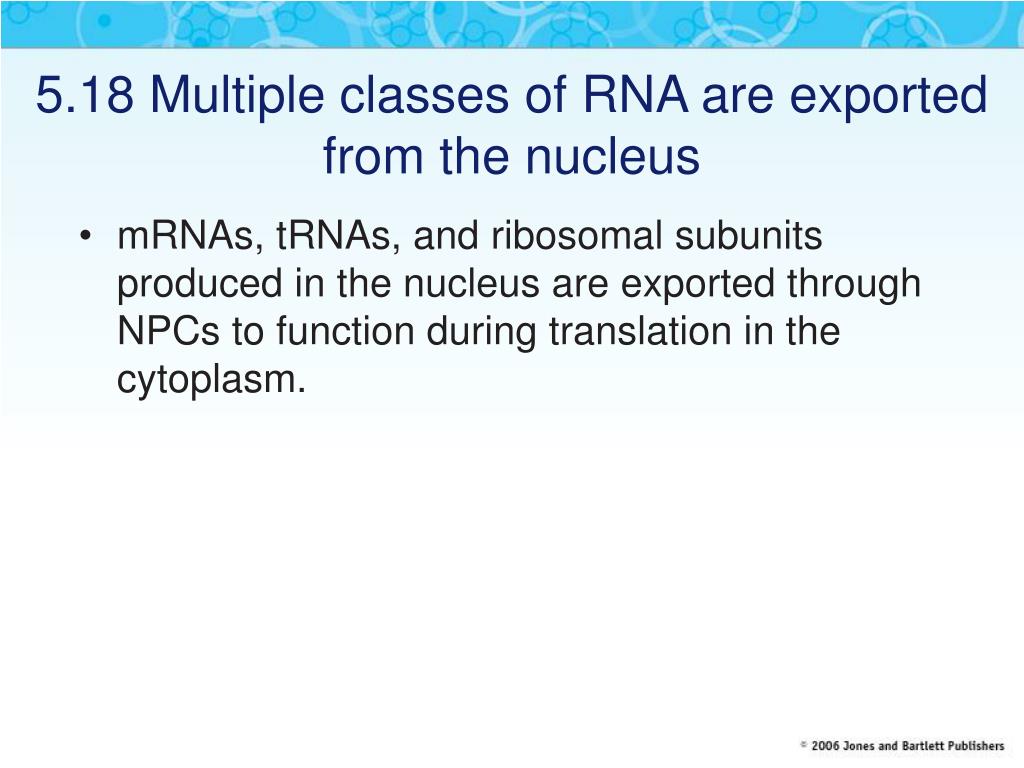 5.18 Multiple classes of RNA are exported from the nucleus

• mRNAs, tRNAs, and ribosomal subunits produced in the nucleus are exported through NPCs to function during translation in the cytoplasm.

© 2006 Jones and Bartlett Publishers